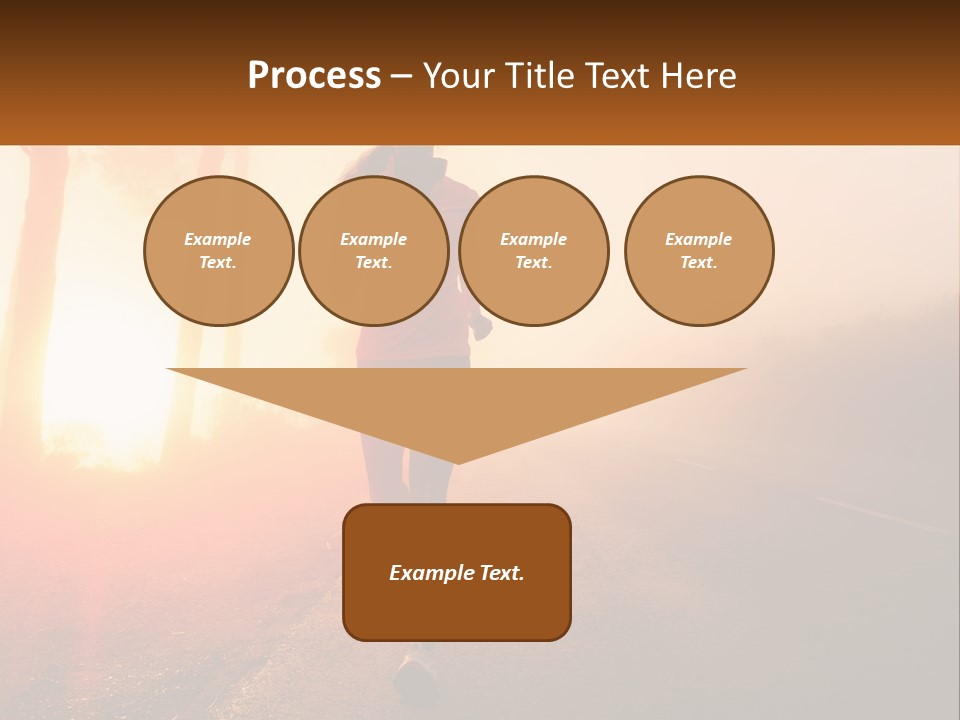 Process – Your Title Text Here

Example Text.

Example Text.

Example Text.

Example Text.

Example Text.